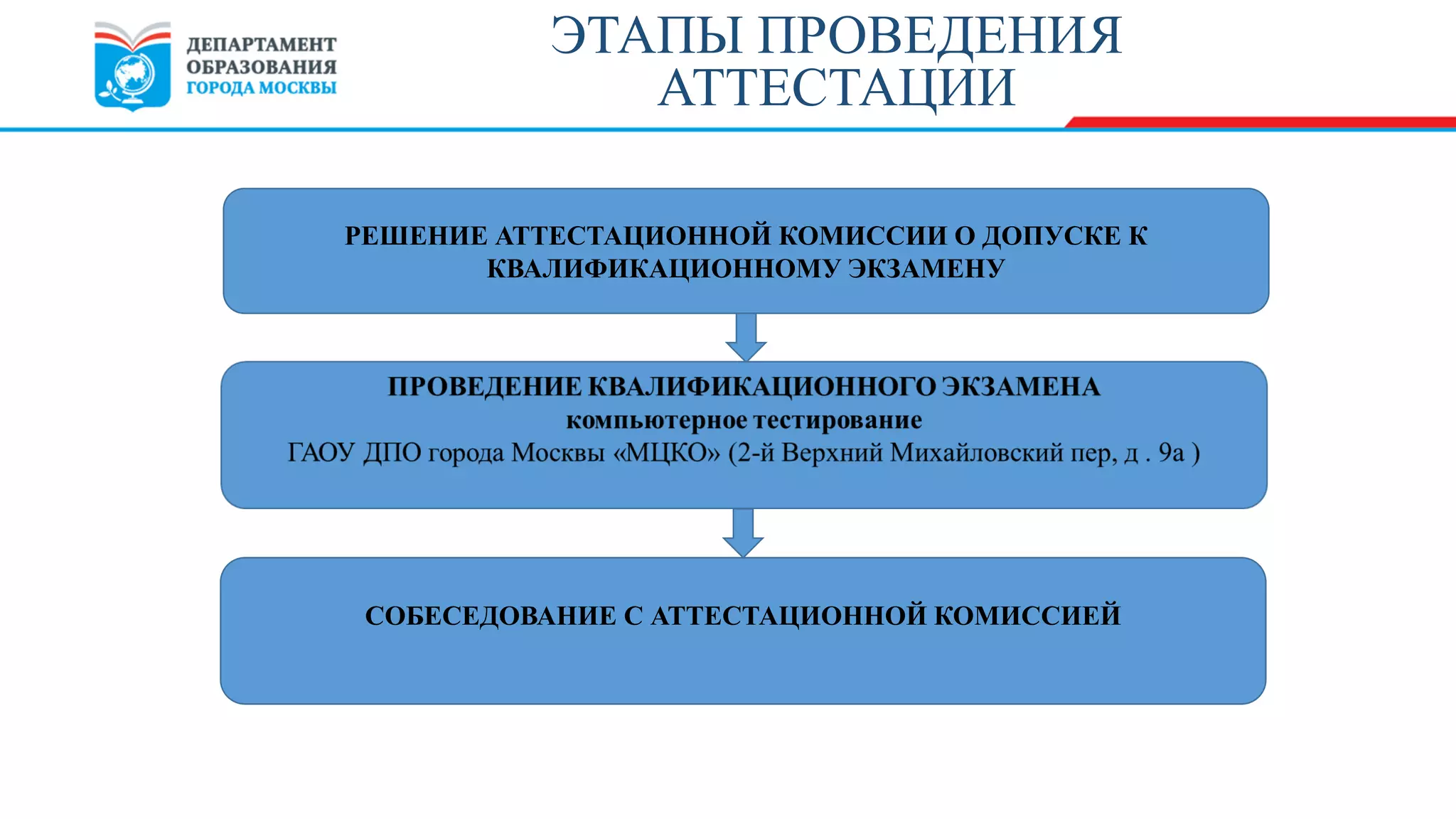 ДЕПАРТАМЕНТ ОБРАЗОВАНИЯ ГОРОДА МОСКВЫ

ЭТАПЫ ПРОВЕДЕНИЯ АТТЕСТАЦИИ

РЕШЕНИЕ АТТЕСТАЦИОННОЙ КОМИССИИ О ДОПУСКЕ К КВАЛИФИКАЦИОННОМУ ЭКЗАМЕНУ

ПРОВЕДЕНИЕ КВАЛИФИКАЦИОННОГО ЭКЗАМЕНА
компьютерное тестирование
ГАОУ ДПО города Москвы «МЦКО» (2-й Верхний Михайловский пер, д . 9а )

СОБЕСЕДОВАНИЕ С АТТЕСТАЦИОННОЙ КОМИССИЕЙ